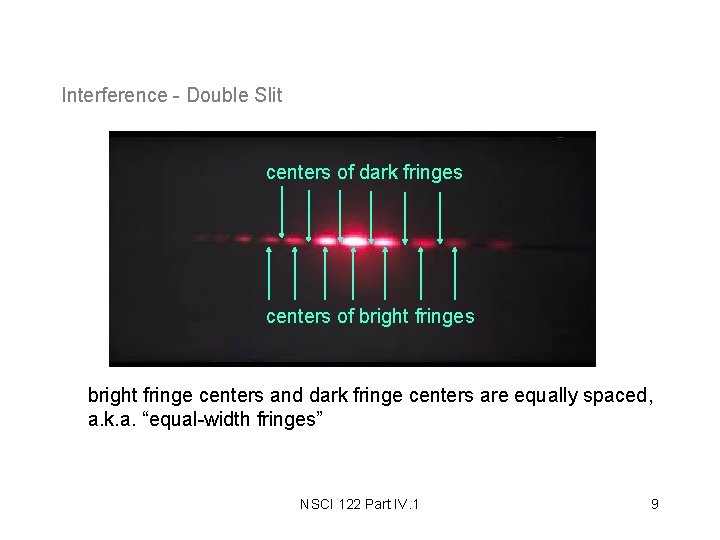 Interference - Double Slit

centers of dark fringes

centers of bright fringes

bright fringe centers and dark fringe centers are equally spaced, a.k.a. “equal-width fringes”

NSCI 122 Part IV.1

9